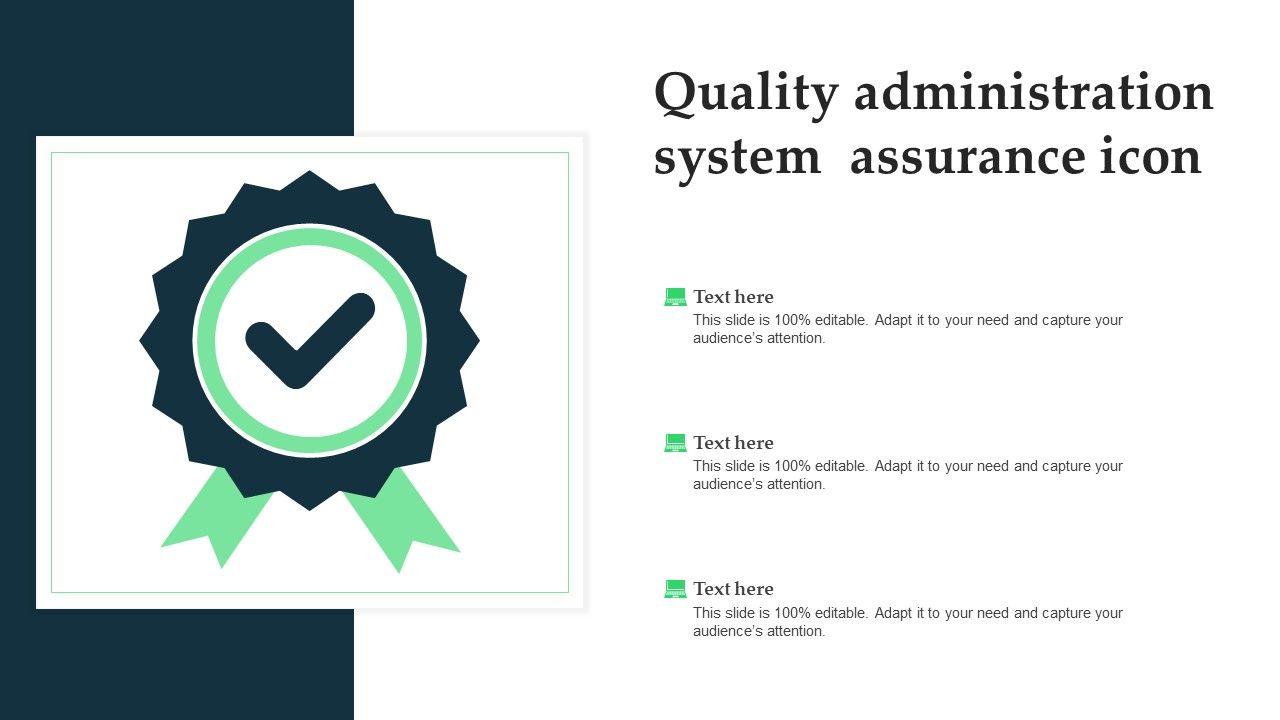 Quality administration system  assurance icon

Text here
This slide is 100% editable. Adapt it to your need and capture your audience's attention.

Text here
This slide is 100% editable. Adapt it to your need and capture your audience's attention.

Text here
This slide is 100% editable. Adapt it to your need and capture your audience's attention.